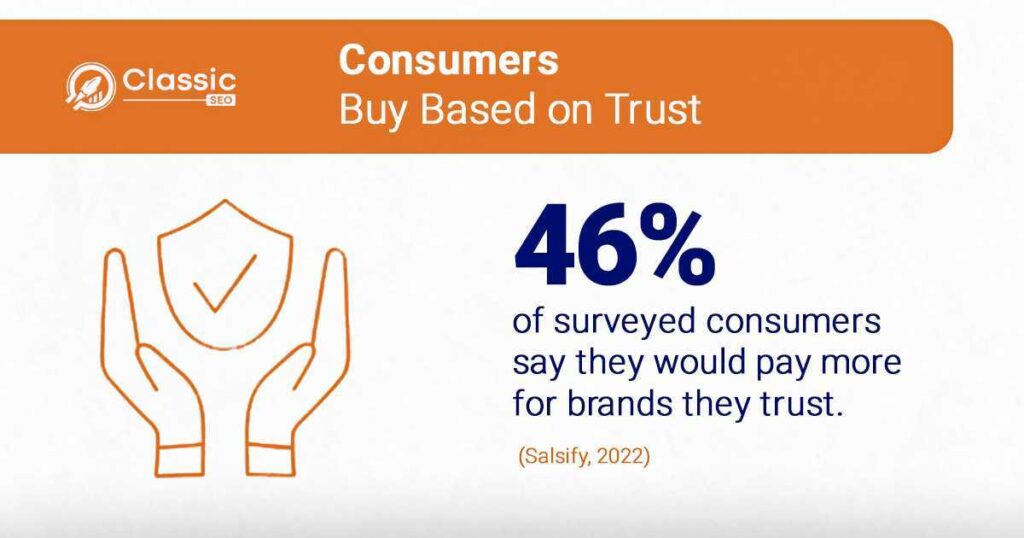 Classic SEO

Consumers
Buy Based on Trust

46%
of surveyed consumers say they would pay more for brands they trust.

(Salsify, 2022)